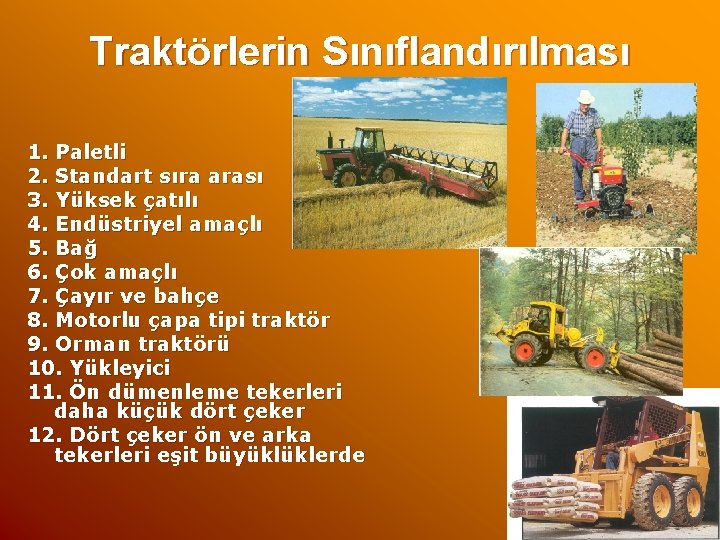 Traktörlerin Sınıflandırılması

1. Paletli
2. Standart sıra arası
3. Yüksek çatılı
4. Endüstriyel amaçlı
5. Bağ
6. Çok amaçlı
7. Çayır ve bahçe
8. Motorlu çapa tipi traktör
9. Orman traktörü
10. Yükleyici
11. Ön dümenleme tekerleri daha küçük dört çeker
12. Dört çeker ön ve arka tekerleri eşit büyüklüklerde